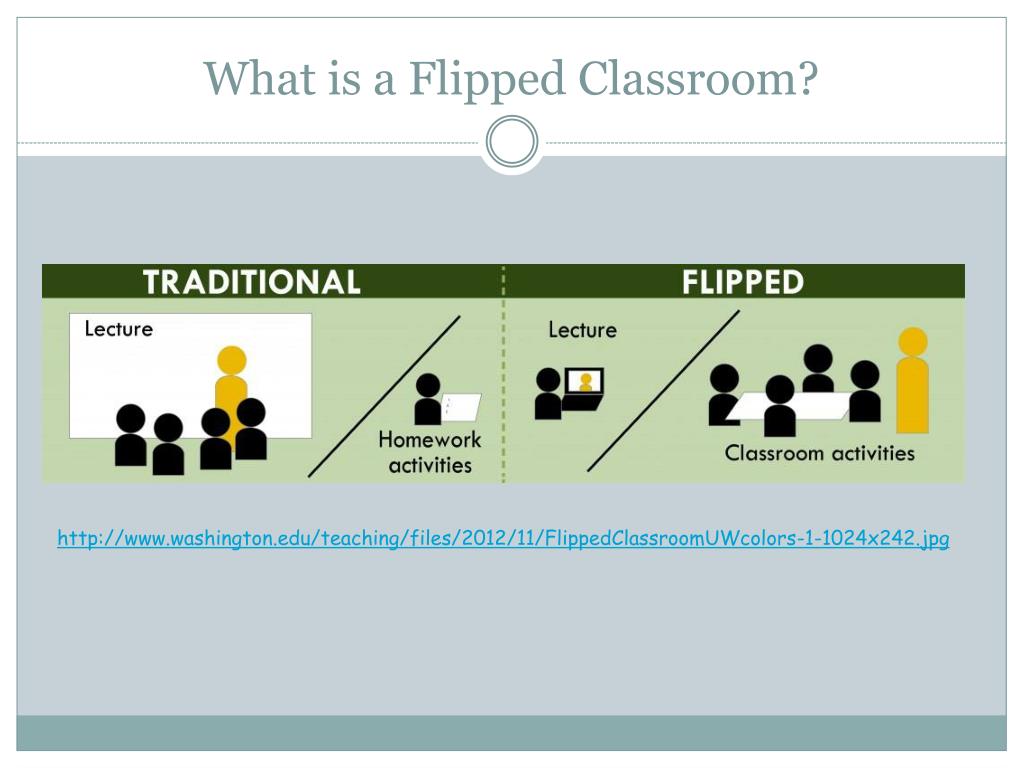 What is a Flipped Classroom?

TRADITIONAL

Lecture

Homework activities

FLIPPED

Lecture

Classroom activities

http://www.washington.edu/teaching/files/2012/11/FlippedClassroomUWcolors-1-1024x242.jpg